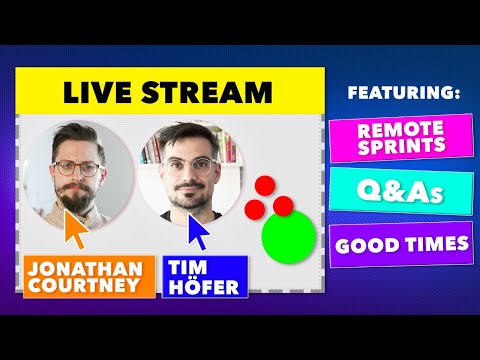 LIVE STREAM

JONATHAN COURTNEY

TIM HÖFER

FEATURING:

REMOTE SPRINTS

Q&As

GOOD TIMES